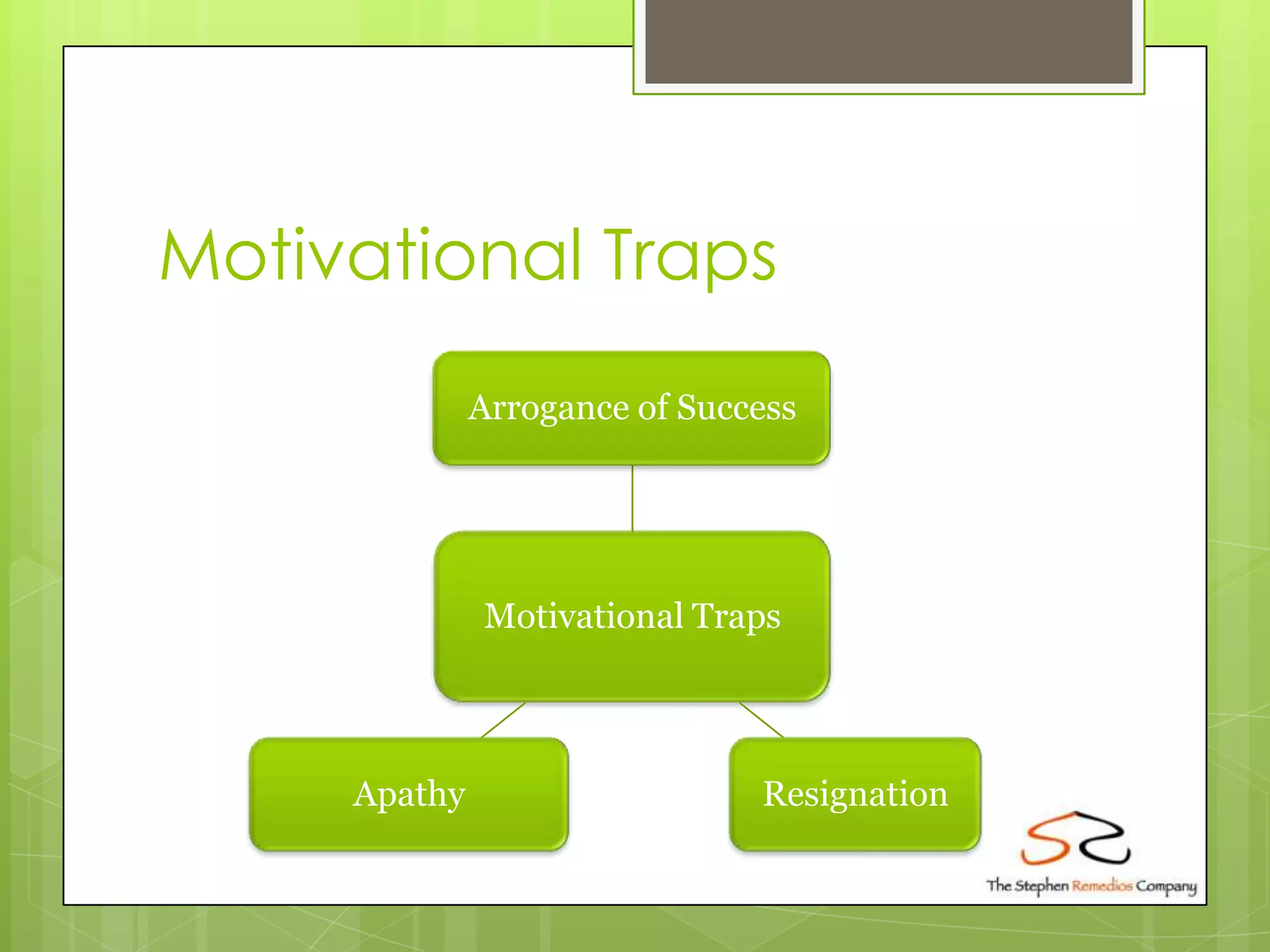 Motivational Traps

Arrogance of Success

Motivational Traps

Apathy

Resignation

The Stephen Remedios Company